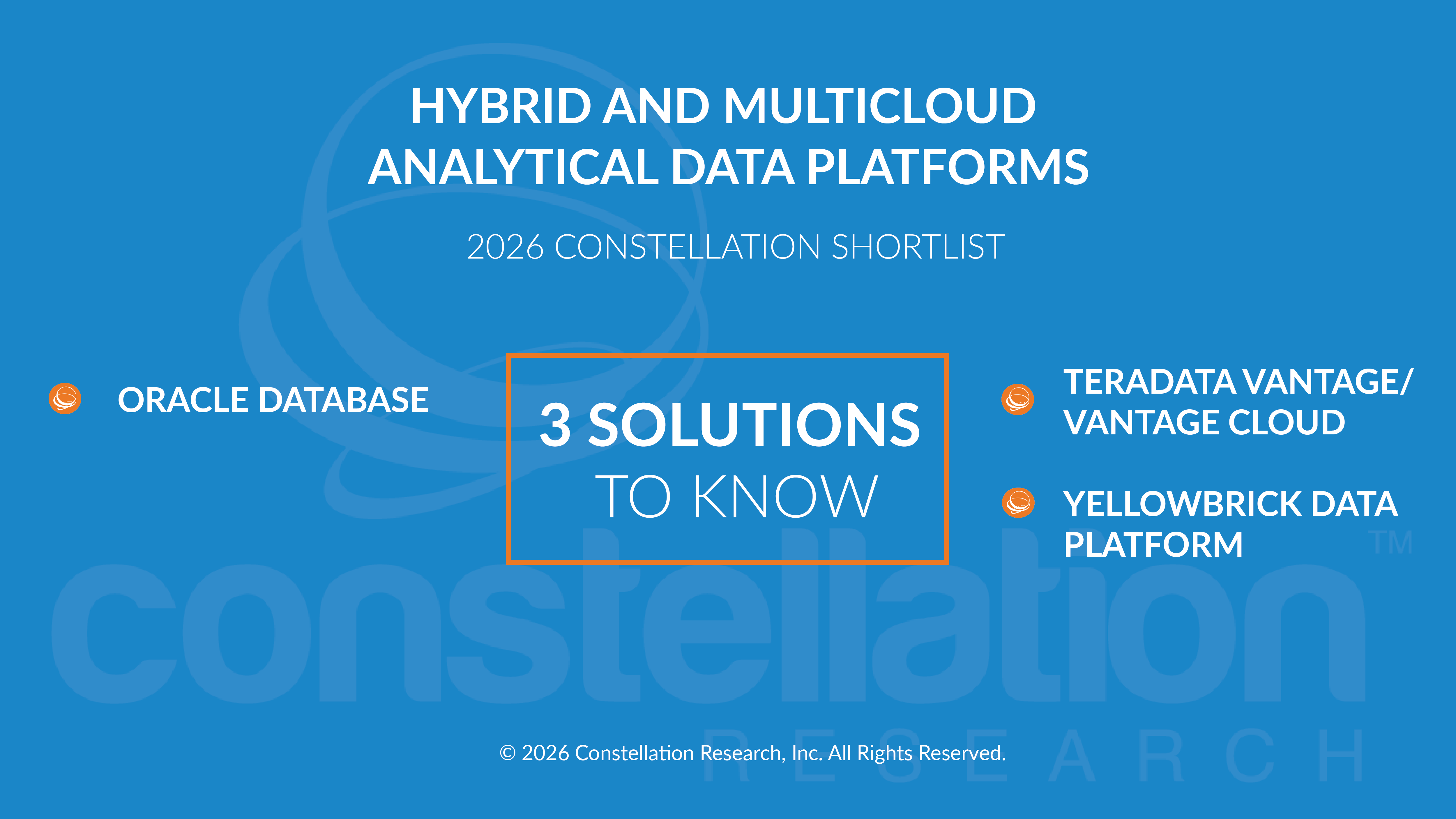 HYBRID AND MULTICLOUD ANALYTICAL DATA PLATFORMS

2026 CONSTELLATION SHORTLIST

ORACLE DATABASE

3 SOLUTIONS TO KNOW

TERADATA VANTAGE/ VANTAGE CLOUD

YELLOWBRICK DATA PLATFORM

constellation™ RESEARCH

© 2026 Constellation Research, Inc. All Rights Reserved.